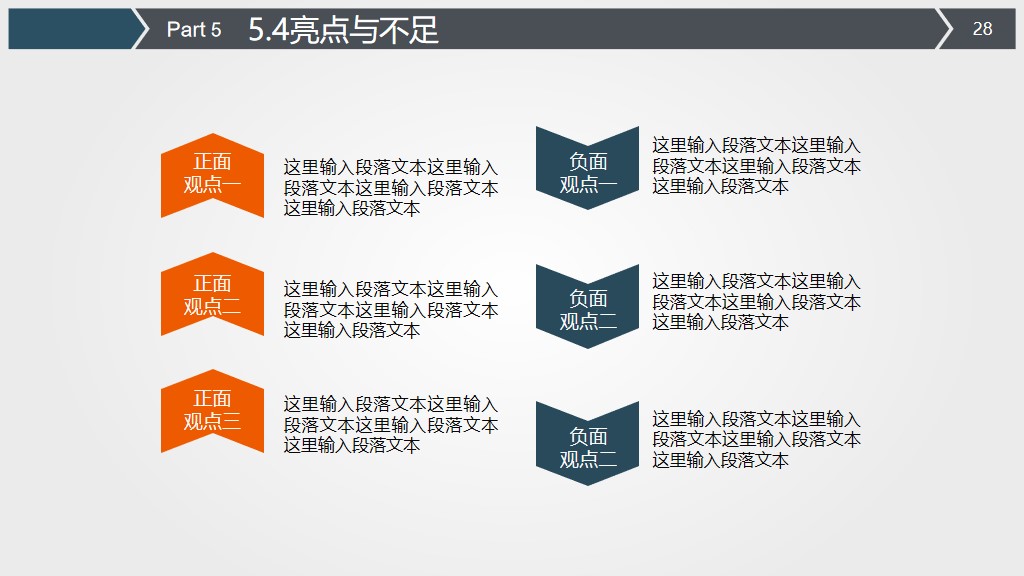 Part 5 5.4亮点与不足

28

正面观点一

这里输入段落文本这里输入段落文本这里输入段落文本这里输入段落文本

正面观点二

这里输入段落文本这里输入段落文本这里输入段落文本这里输入段落文本

正面观点三

这里输入段落文本这里输入段落文本这里输入段落文本这里输入段落文本

负面观点一

这里输入段落文本这里输入段落文本这里输入段落文本这里输入段落文本

负面观点二

这里输入段落文本这里输入段落文本这里输入段落文本这里输入段落文本

负面观点二

这里输入段落文本这里输入段落文本这里输入段落文本这里输入段落文本